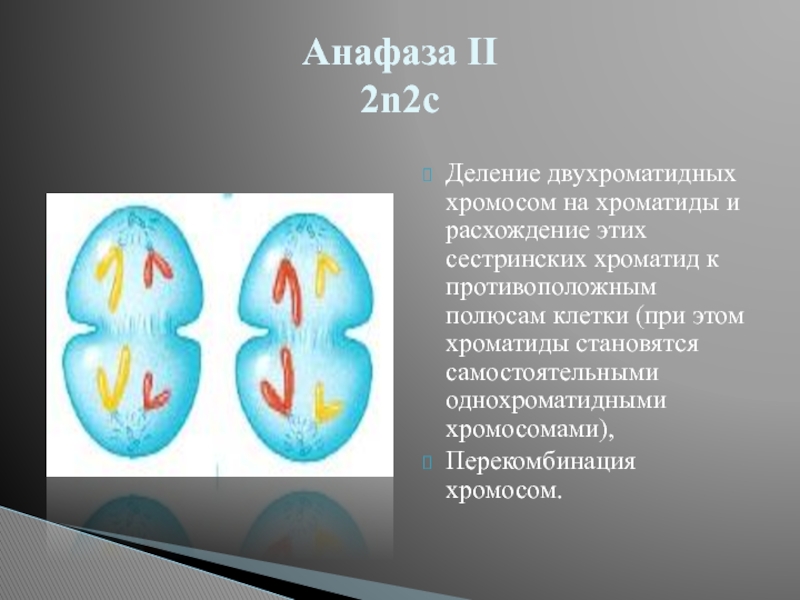 Анафаза II
2n2c

Деление двухроматидных хромосом на хроматиды и расхождение этих сестринских хроматид к противоположным полюсам клетки (при этом хроматиды становятся самостоятельными однохроматидными хромосомами),

Перекомбинация хромосом.